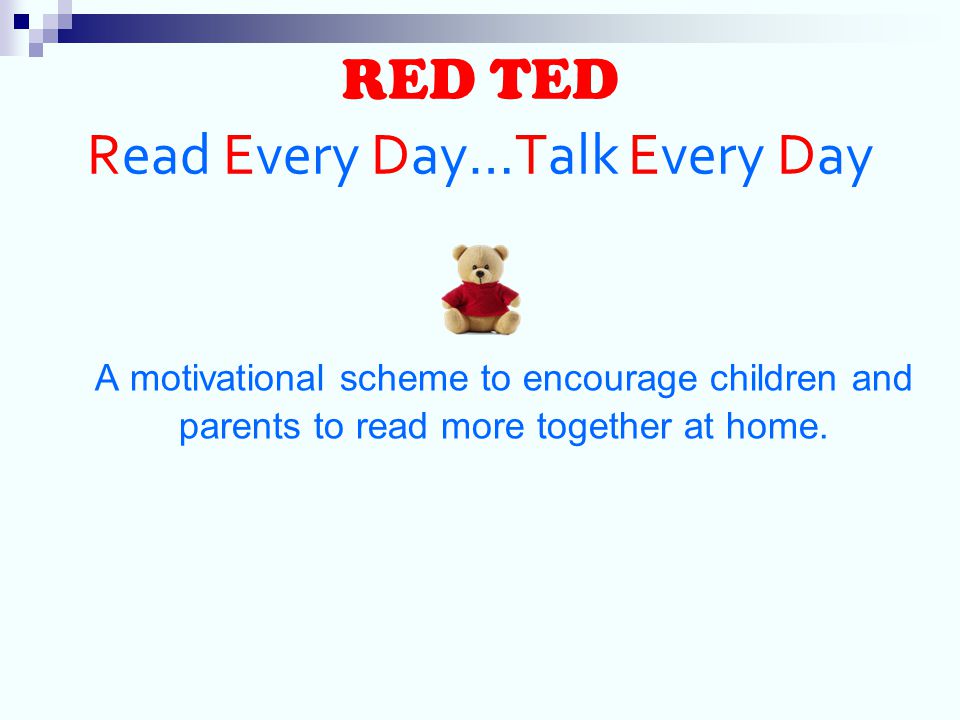 RED TED

Read Every Day…Talk Every Day

A motivational scheme to encourage children and parents to read more together at home.